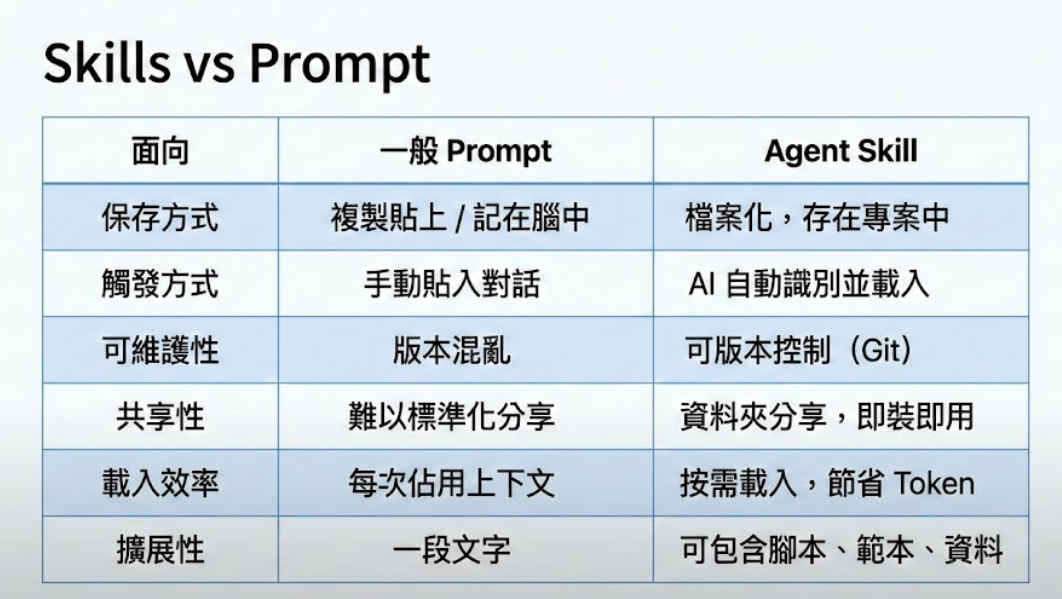 Skills vs Prompt

| 面向 | 一般 Prompt | Agent Skill |
|---|---|---|
| 保存方式 | 複製貼上 / 記在腦中 | 檔案化，存在專案中 |
| 觸發方式 | 手動貼入對話 | AI 自動識別並載入 |
| 可維護性 | 版本混亂 | 可版本控制（Git） |
| 共享性 | 難以標準化分享 | 資料夾分享，即裝即用 |
| 載入效率 | 每次佔用上下文 | 按需載入，節省 Token |
| 擴展性 | 一段文字 | 可包含腳本、範本、資料 |